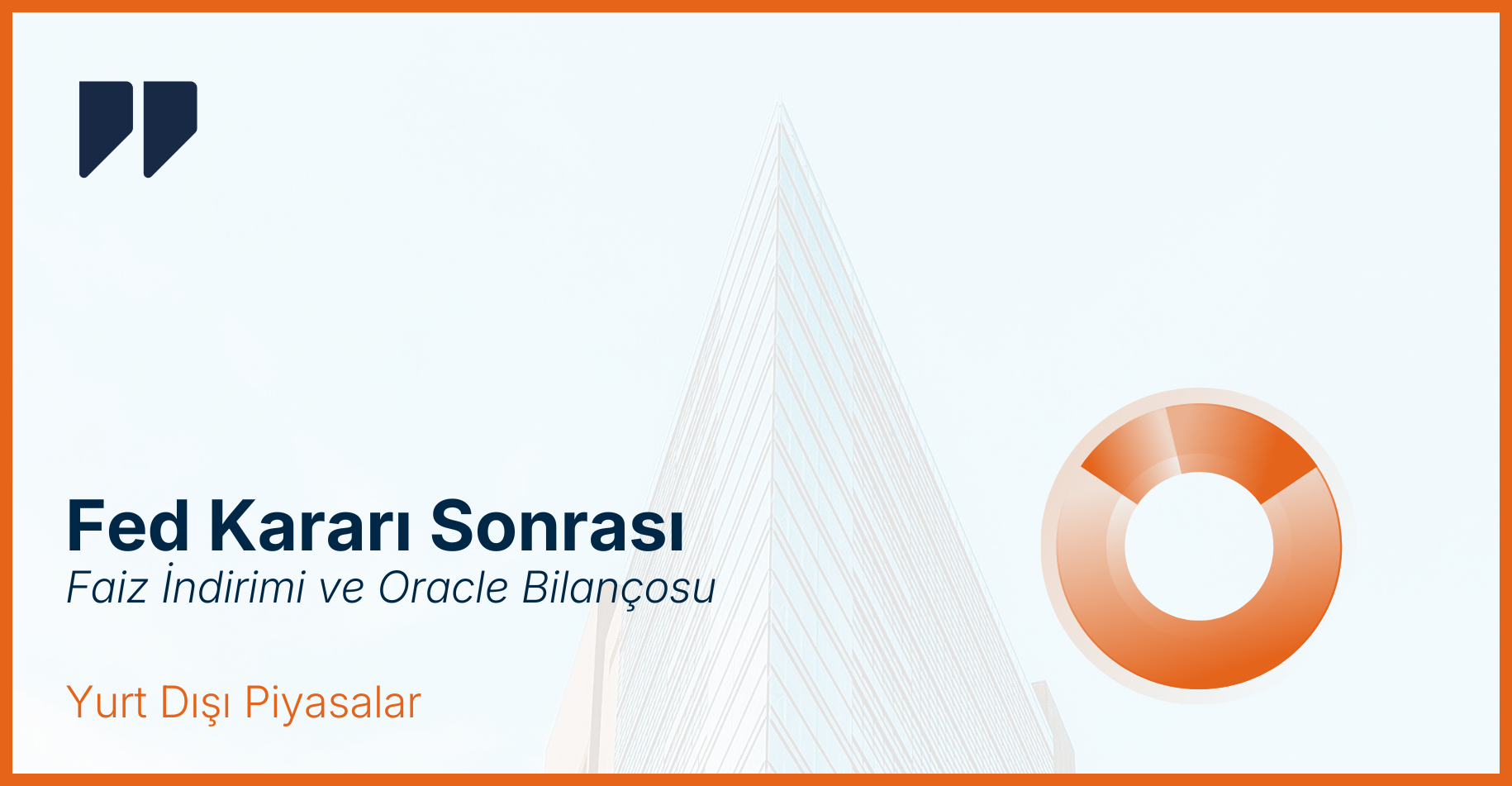 Fed Kararı Sonrası
Faiz İndirimi ve Oracle Bilançosu

Yurt Dışı Piyasalar